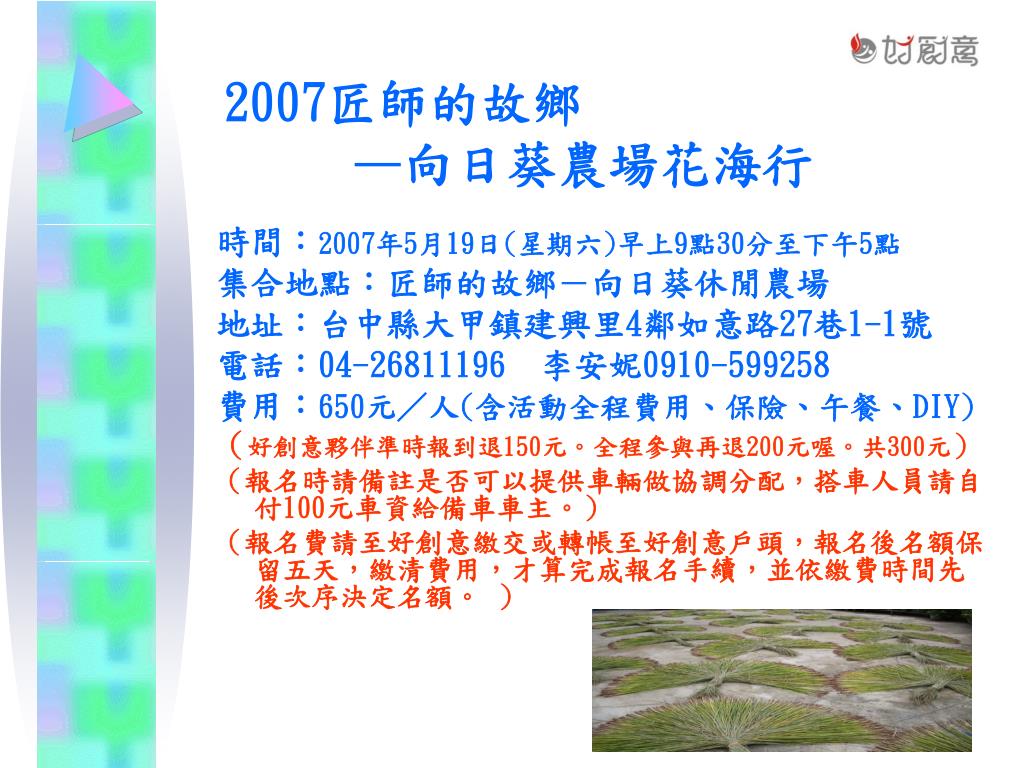 好創意

2007匠師的故鄉
—向日葵農場花海行

時間：2007年5月19日(星期六)早上9點30分至下午5點
集合地點：匠師的故鄉－向日葵休閒農場
地址：台中縣大甲鎮建興里4鄰如意路27巷1-1號
電話：04-26811196　李安妮0910-599258
費用：650元／人(含活動全程費用、保險、午餐、DIY)
（好創意夥伴準時報到退150元。全程參與再退200元喔。共300元）
（報名時請備註是否可以提供車輛做協調分配，搭車人員請自付100元車資給備車車主。）
（報名費請至好創意繳交或轉帳至好創意戶頭，報名後名額保留五天，繳清費用，才算完成報名手續，並依繳費時間先後次序決定名額。 ）